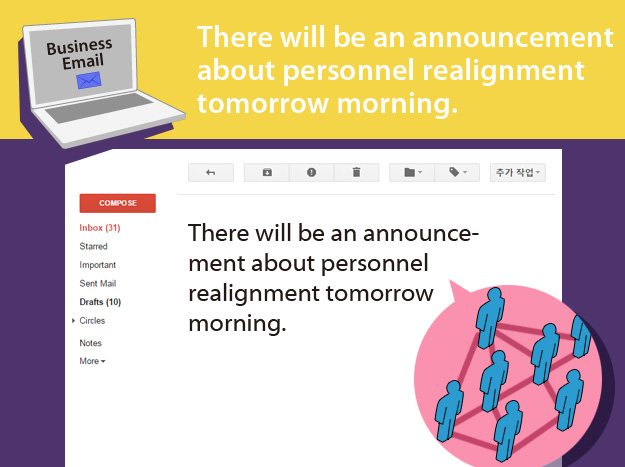 Business Email

There will be an announcement about personnel realignment tomorrow morning.

추가 작업

COMPOSE

Inbox (31)

Starred

Important

Sent Mail

Drafts (10)

Circles

Notes

More

There will be an announcement about personnel realignment tomorrow morning.